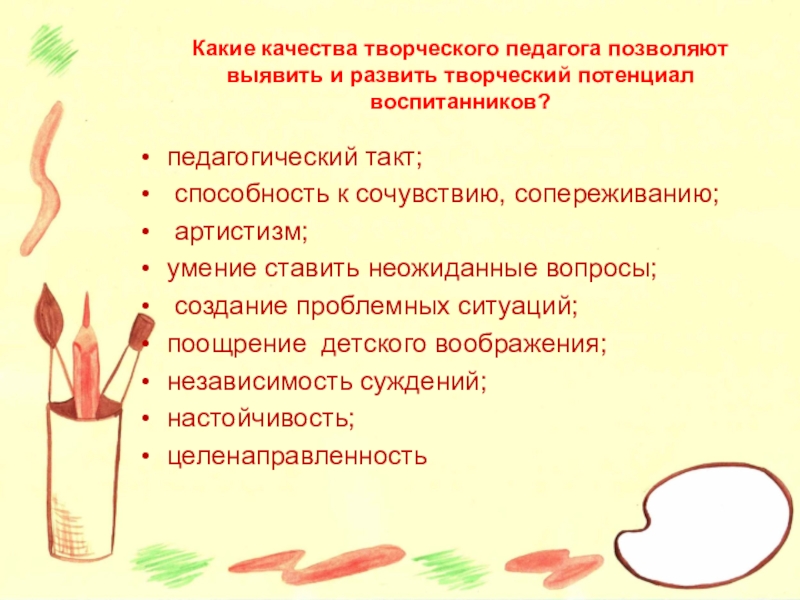 Какие качества творческого педагога позволяют выявить и развить творческий потенциал воспитанников?

• педагогический такт;
• способность к сочувствию, сопереживанию;
• артистизм;
• умение ставить неожиданные вопросы;
• создание проблемных ситуаций;
• поощрение детского воображения;
• независимость суждений;
• настойчивость;
• целенаправленность